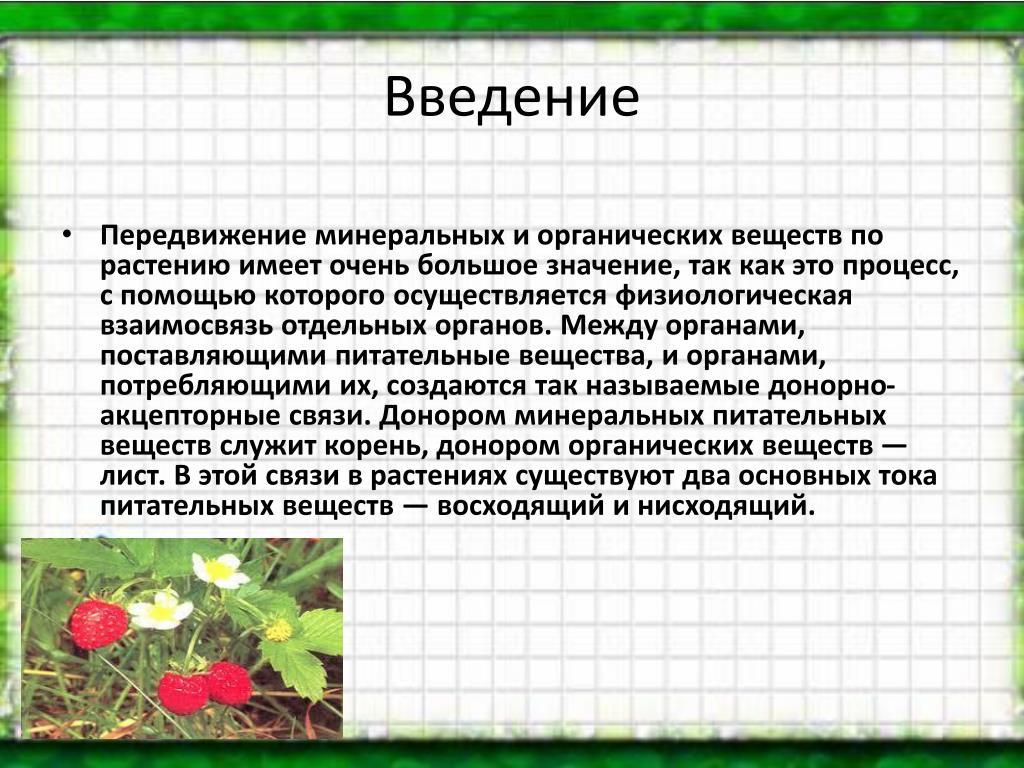 Введение

• Передвижение минеральных и органических веществ по растению имеет очень большое значение, так как это процесс, с помощью которого осуществляется физиологическая взаимосвязь отдельных органов. Между органами, поставляющими питательные вещества, и органами, потребляющими их, создаются так называемые донорно-акцепторные связи. Донором минеральных питательных веществ служит корень, донором органических веществ — лист. В этой связи в растениях существуют два основных тока питательных веществ — восходящий и нисходящий.